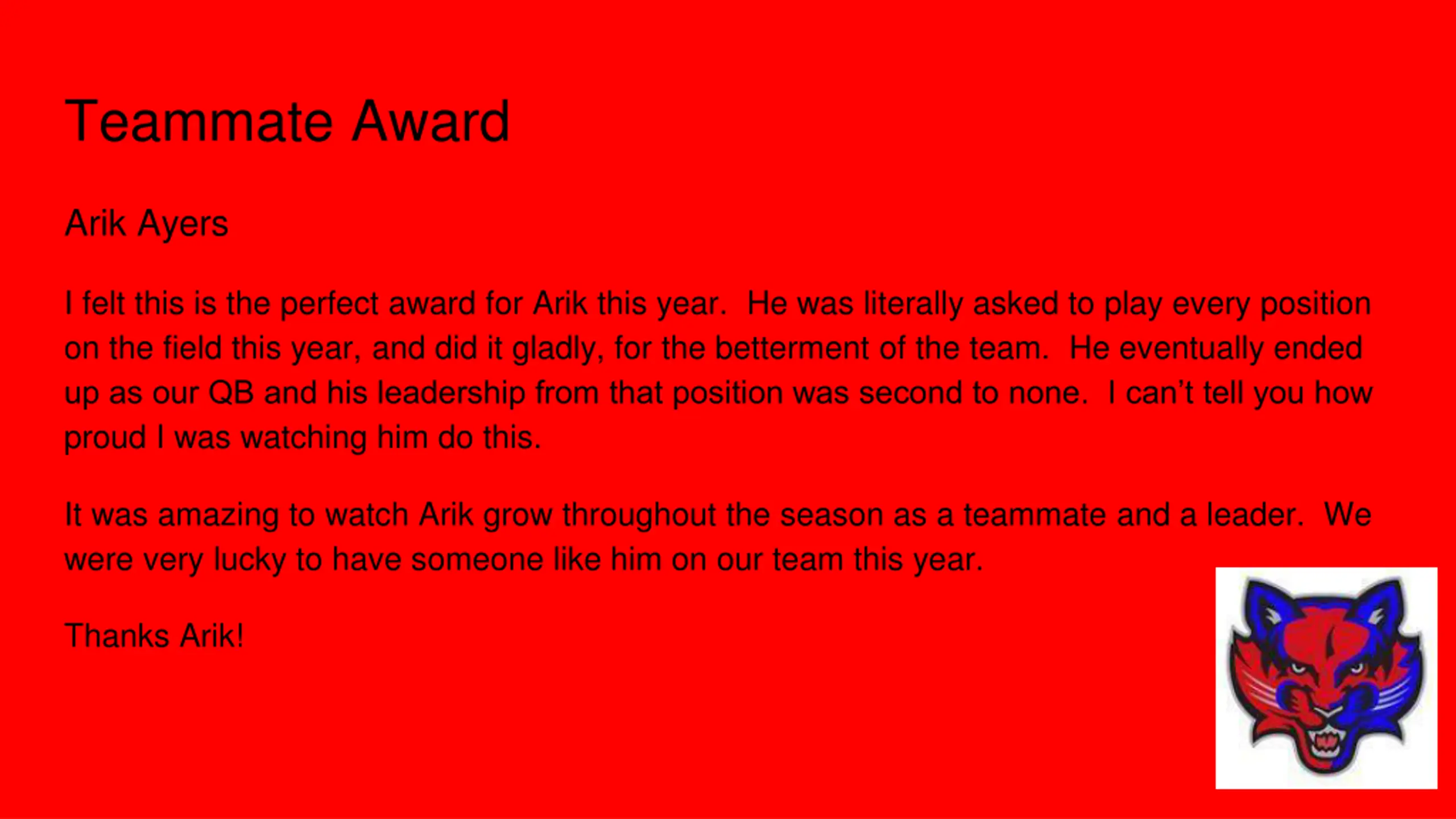 Teammate Award

Arik Ayers

I felt this is the perfect award for Arik this year.  He was literally asked to play every position on the field this year, and did it gladly, for the betterment of the team.  He eventually ended up as our QB and his leadership from that position was second to none.  I can't tell you how proud I was watching him do this.

It was amazing to watch Arik grow throughout the season as a teammate and a leader.  We were very lucky to have someone like him on our team this year.

Thanks Arik!